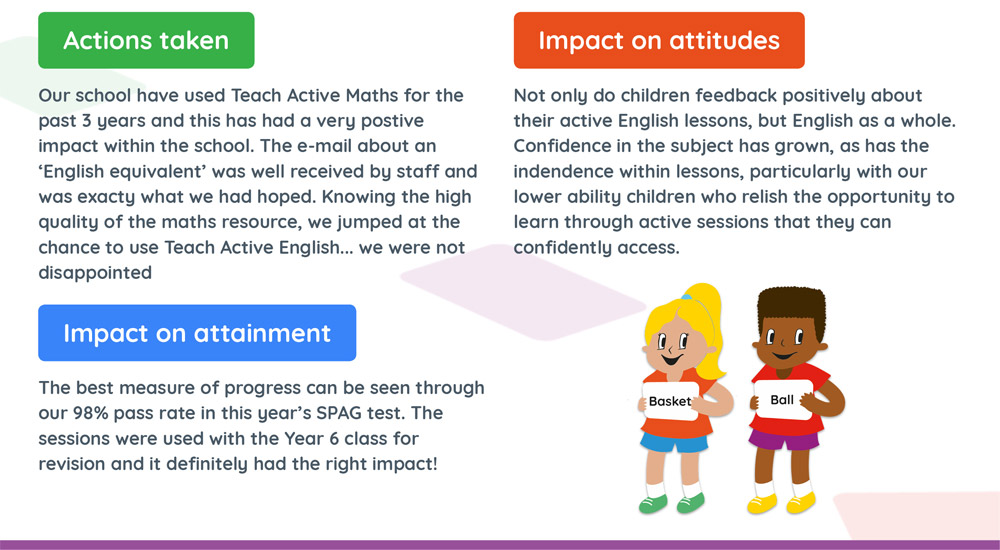 Actions taken

Our school have used Teach Active Maths for the past 3 years and this has had a very postive impact within the school. The e-mail about an 'English equivalent' was well received by staff and was exacty what we had hoped. Knowing the high quality of the maths resource, we jumped at the chance to use Teach Active English... we were not disappointed

Impact on attainment

The best measure of progress can be seen through our 98% pass rate in this year's SPAG test. The sessions were used with the Year 6 class for revision and it definitely had the right impact!

Impact on attitudes

Not only do children feedback positively about their active English lessons, but English as a whole. Confidence in the subject has grown, as has the indendence within lessons, particularly with our lower ability children who relish the opportunity to learn through active sessions that they can confidently access.

Basket

Ball